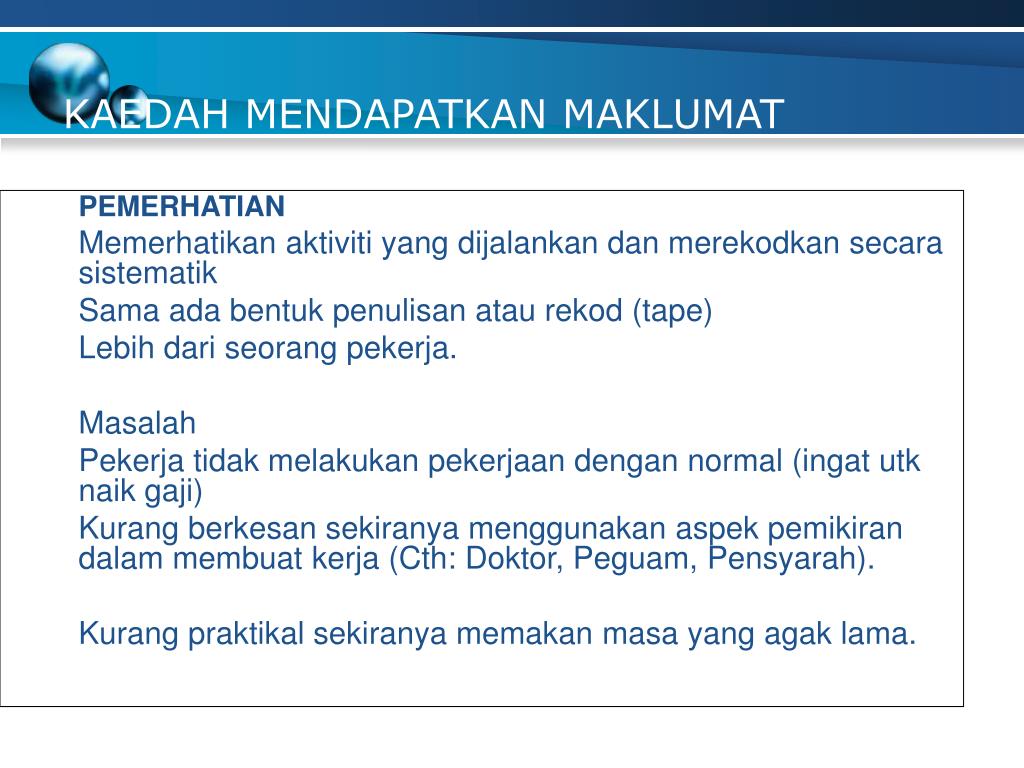 KAEDAH MENDAPATKAN MAKLUMAT

PEMERHATIAN

Memerhatikan aktiviti yang dijalankan dan merekodkan secara sistematik

Sama ada bentuk penulisan atau rekod (tape)

Lebih dari seorang pekerja.

Masalah

Pekerja tidak melakukan pekerjaan dengan normal (ingat utk naik gaji)

Kurang berkesan sekiranya menggunakan aspek pemikiran dalam membuat kerja (Cth: Doktor, Peguam, Pensyarah).

Kurang praktikal sekiranya memakan masa yang agak lama.